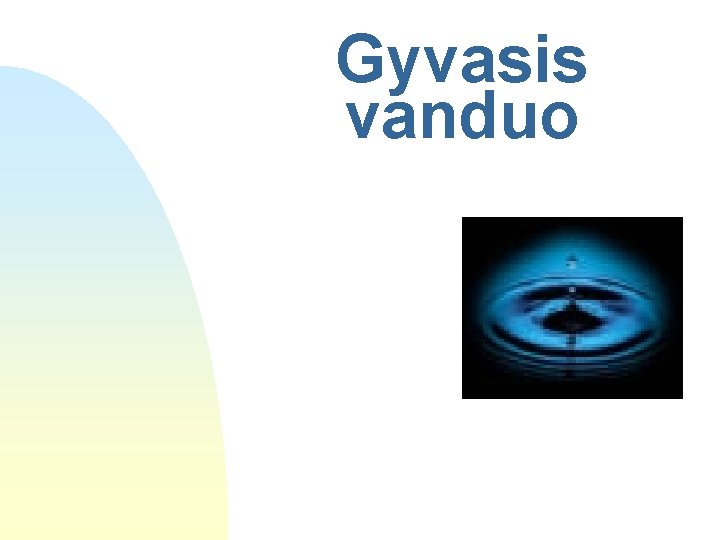 Gyvasis vanduo